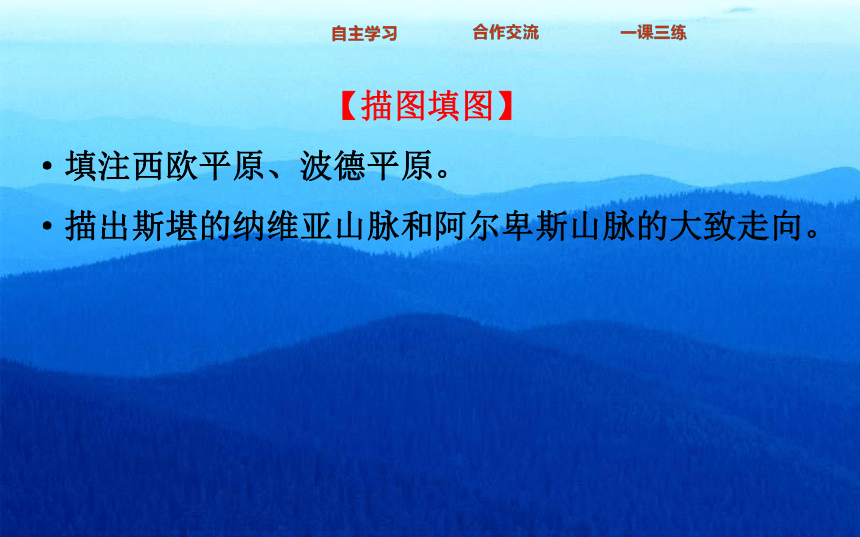 自主学习　合作交流　一课三练

【描图填图】

• 填注西欧平原、波德平原。

• 描出斯堪的纳维亚山脉和阿尔卑斯山脉的大致走向。